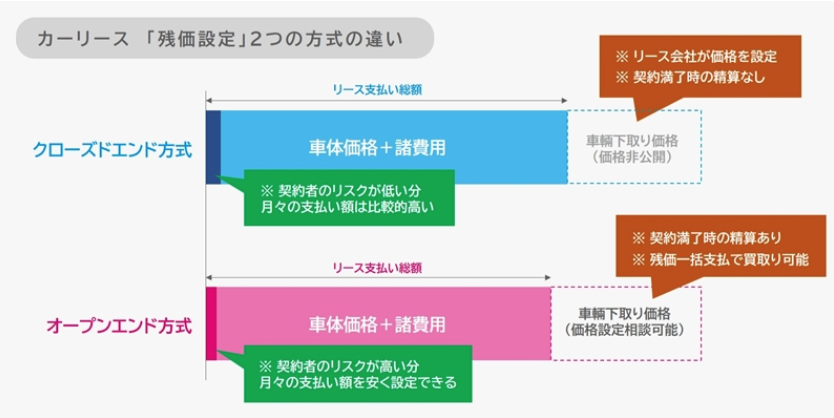 カーリース 「残価設定」2つの方式の違い

※ リース会社が価格を設定
※ 契約満了時の精算なし

リース支払い総額

クローズドエンド方式

車体価格＋諸費用

車輌下取り価格
（価格非公開）

※ 契約者のリスクが低い分
月々の支払い額は比較的高い

※ 契約満了時の精算あり
※ 残価一括支払で買取り可能

リース支払い総額

オープンエンド方式

車体価格＋諸費用

車輌下取り価格
（価格設定相談可能）

※ 契約者のリスクが高い分
月々の支払い額を安く設定できる